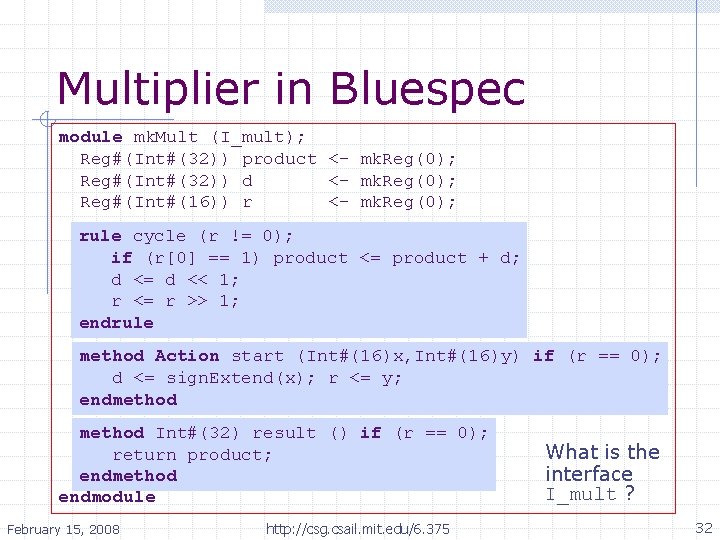 Multiplier in Bluespec

module mkMult (I_mult);
  Reg#(Int#(32)) product <- mkReg(0);
  Reg#(Int#(32)) d       <- mkReg(0);
  Reg#(Int#(16)) r       <- mkReg(0);

rule cycle (r != 0);
   if (r[0] == 1) product <= product + d;
   d <= d << 1;
   r <= r >> 1;
endrule

method Action start (Int#(16)x,Int#(16)y) if (r == 0);
   d <= signExtend(x); r <= y;
endmethod

method Int#(32) result () if (r == 0);
   return product;
endmethod
endmodule

What is the interface I_mult ?

February 15, 2008

http://csg.csail.mit.edu/6.375

32